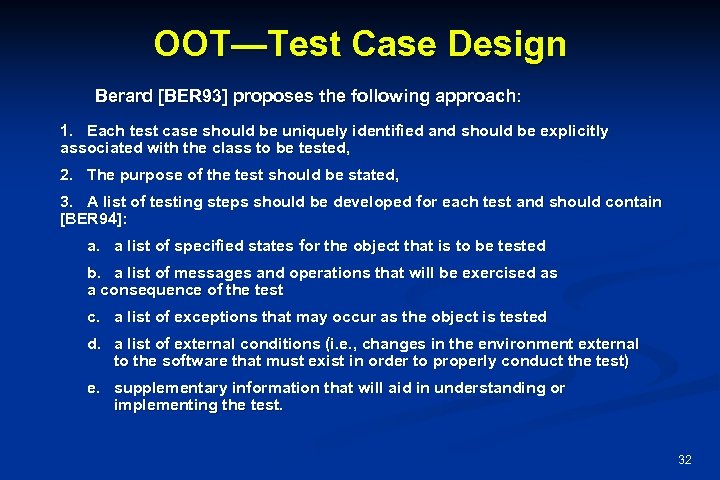 OOT—Test Case Design

Berard [BER93] proposes the following approach:

1. Each test case should be uniquely identified and should be explicitly associated with the class to be tested,

2. The purpose of the test should be stated,

3. A list of testing steps should be developed for each test and should contain [BER94]:

a. a list of specified states for the object that is to be tested

b. a list of messages and operations that will be exercised as a consequence of the test

c. a list of exceptions that may occur as the object is tested

d. a list of external conditions (i.e., changes in the environment external to the software that must exist in order to properly conduct the test)

e. supplementary information that will aid in understanding or implementing the test.

32